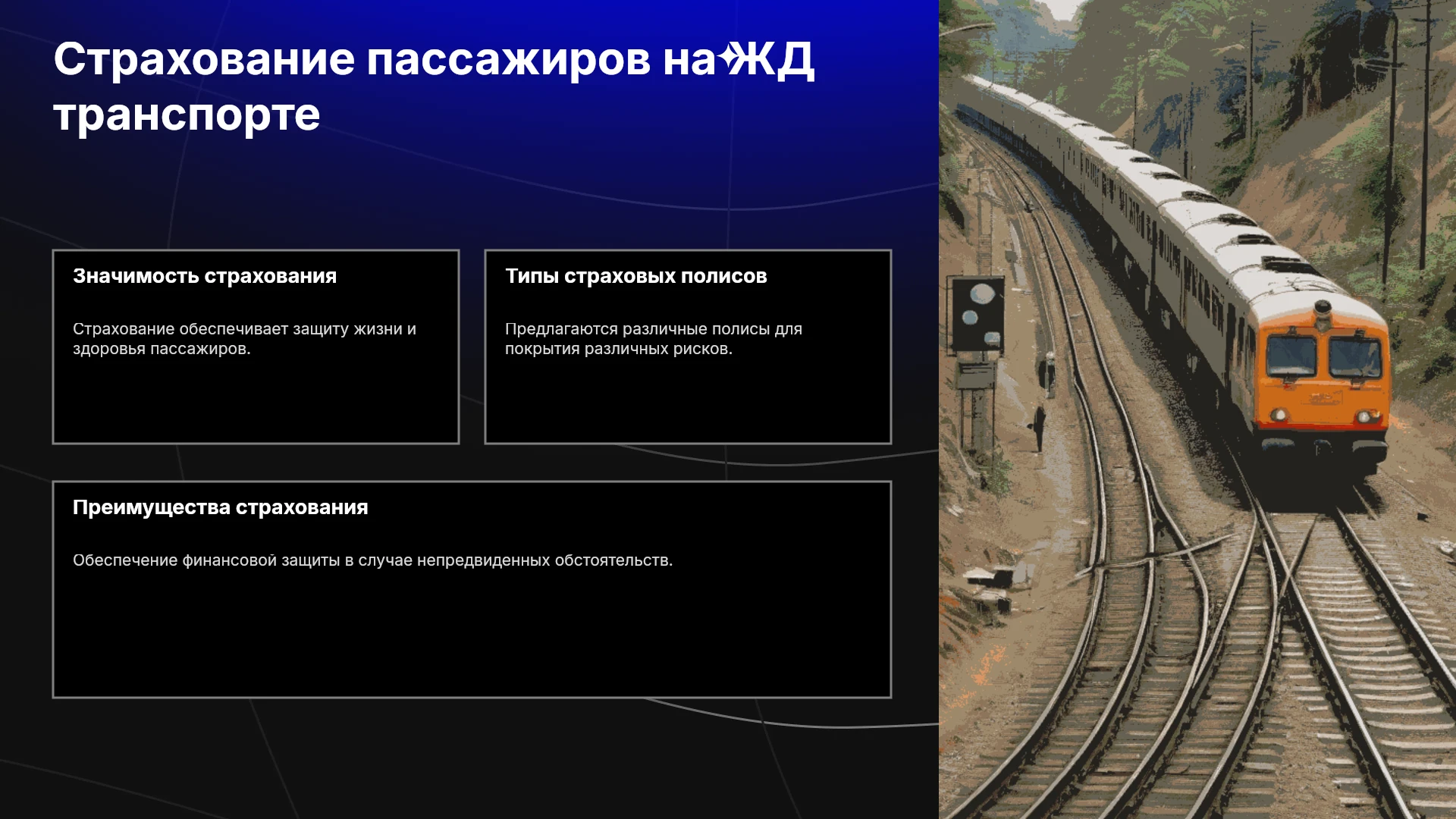 Страхование пассажиров на ЖД транспорте

Значимость страхования

Страхование обеспечивает защиту жизни и здоровья пассажиров.

Типы страховых полисов

Предлагаются различные полисы для покрытия различных рисков.

Преимущества страхования

Обеспечение финансовой защиты в случае непредвиденных обстоятельств.